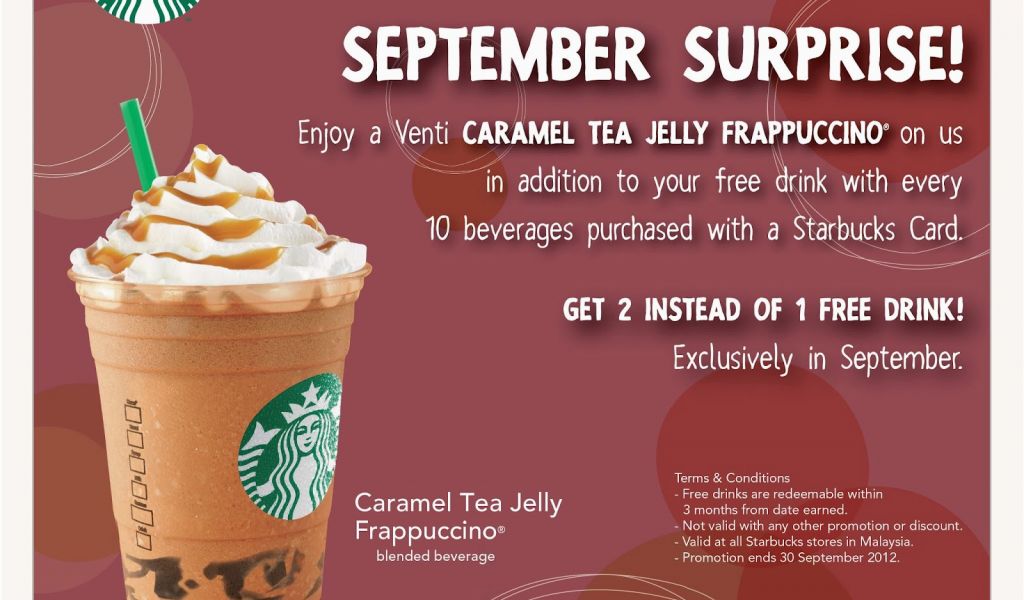 SEPTEMBER SURPRISE!

Enjoy a Venti CARAMEL TEA JELLY FRAPPUCCINO® on us in addition to your free drink with every 10 beverages purchased with a Starbucks Card.

GET 2 INSTEAD OF 1 FREE DRINK!
Exclusively in September.

Caramel Tea Jelly Frappuccino®
blended beverage

Terms & Conditions
- Free drinks are redeemable within 3 months from date earned.
- Not valid with any other promotion or discount.
- Valid at all Starbucks stores in Malaysia.
- Promotion ends 30 September 2012.